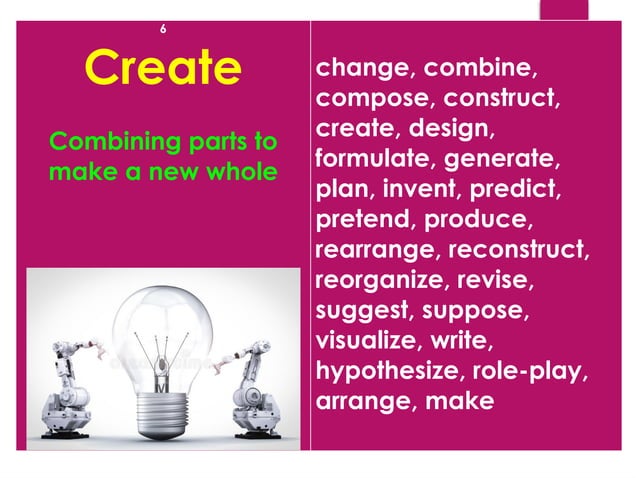 6

Create

Combining parts to make a new whole

change, combine, compose, construct, create, design, formulate, generate, plan, invent, predict, pretend, produce, rearrange, reconstruct, reorganize, revise, suggest, suppose, visualize, write, hypothesize, role-play, arrange, make